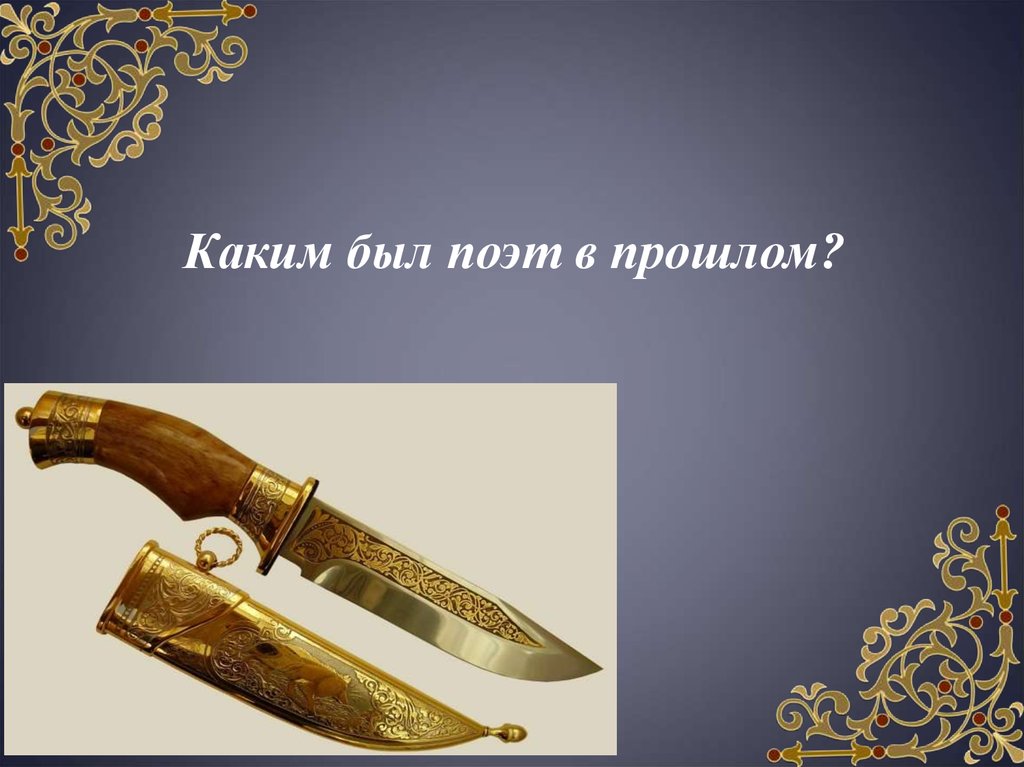 Каким был поэт в прошлом?